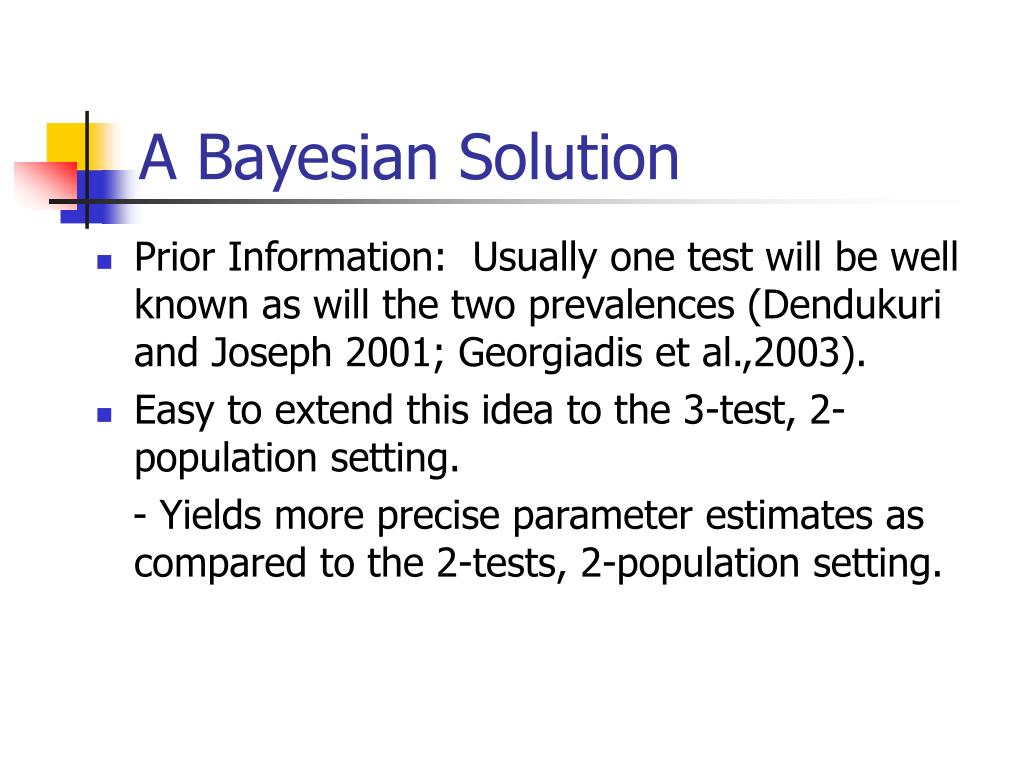 A Bayesian Solution

- Prior Information: Usually one test will be well known as will the two prevalences (Dendukuri and Joseph 2001; Georgiadis et al.,2003).
- Easy to extend this idea to the 3-test, 2-population setting.

- Yields more precise parameter estimates as compared to the 2-tests, 2-population setting.